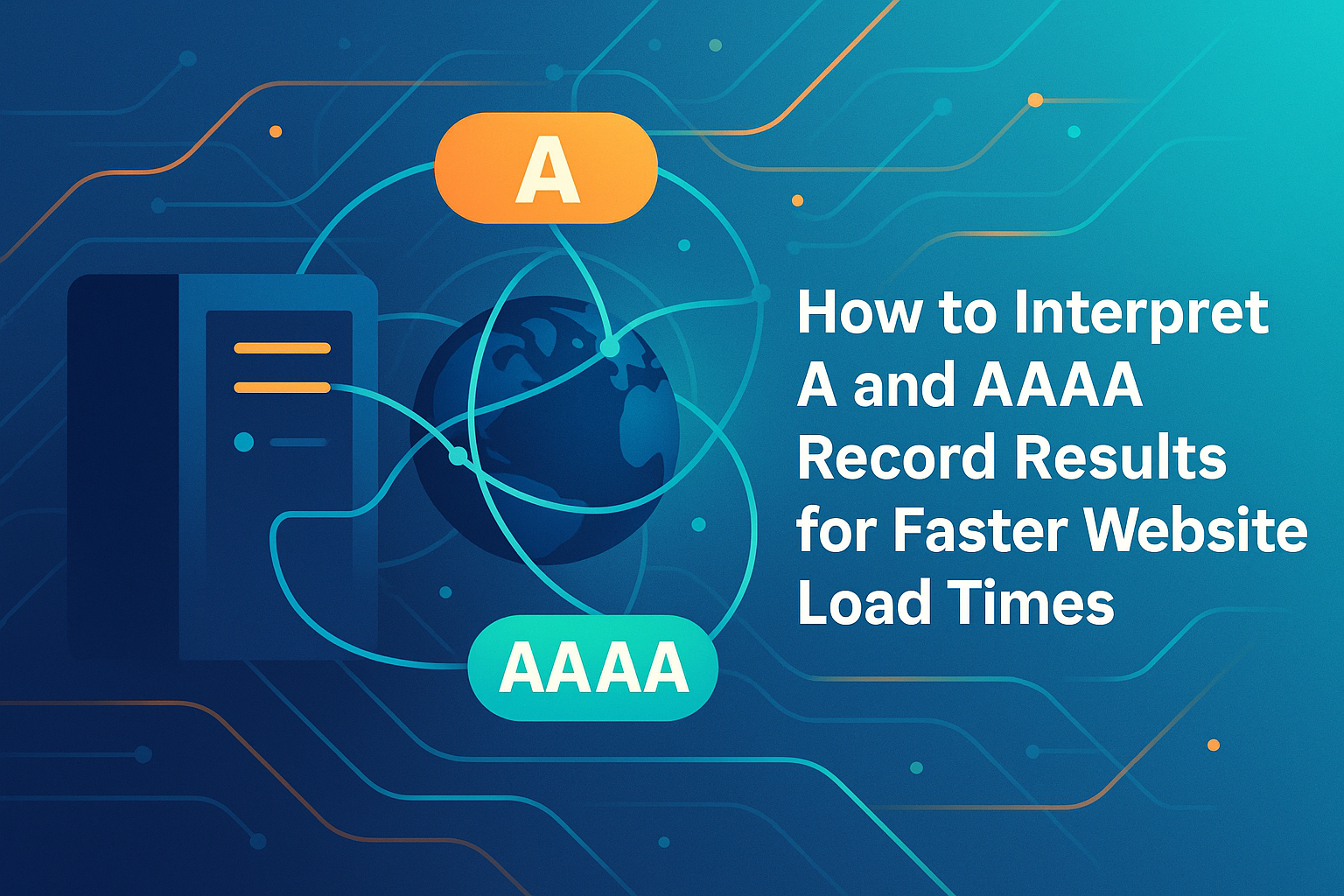 A

AAAA

How to Interpret A and AAAA Record Results for Faster Website Load Times